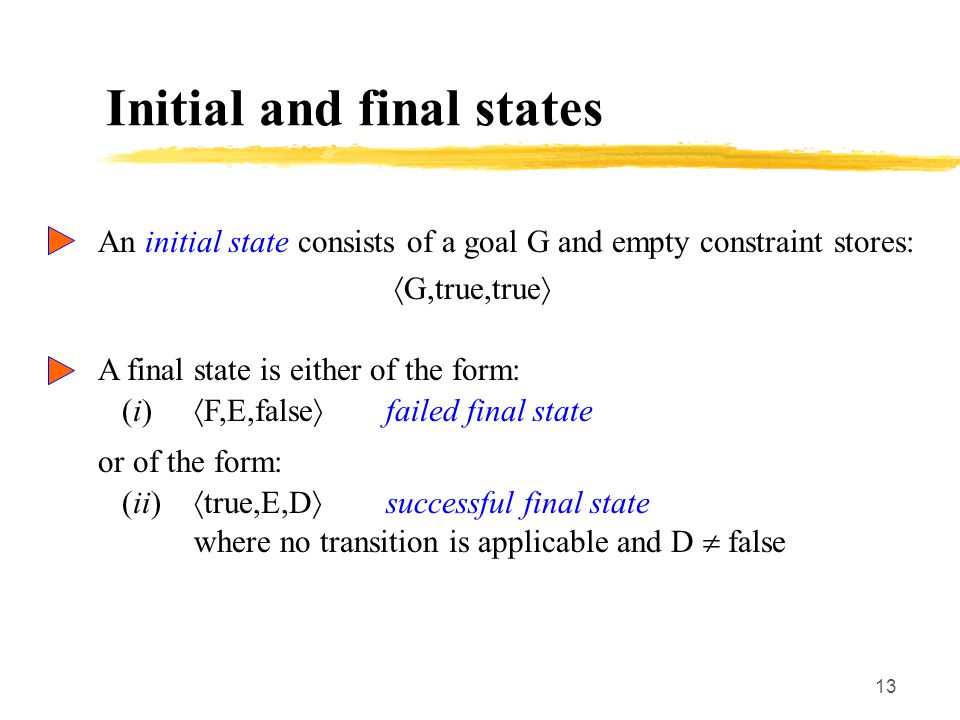 Initial and final states

An initial state consists of a goal G and empty constraint stores:

$\langle$G,true,true$\rangle$

A final state is either of the form:

(i) $\langle$F,E,false$\rangle$ failed final state

or of the form:

(ii) $\langle$true,E,D$\rangle$ successful final state

where no transition is applicable and D $\neq$ false

13